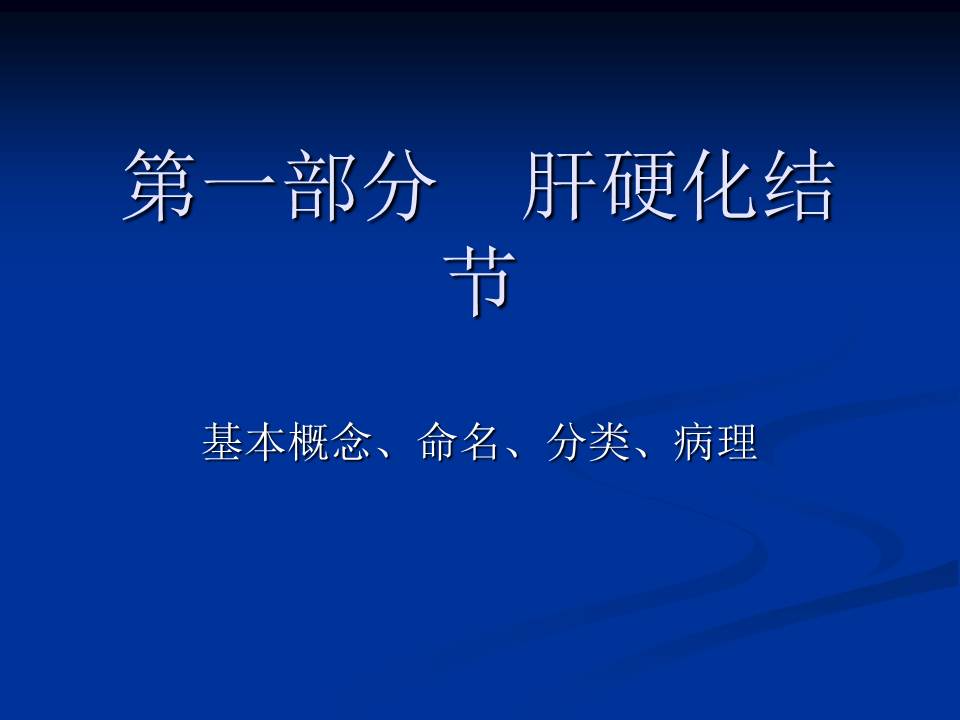 第一部分　肝硬化结节

基本概念、命名、分类、病理